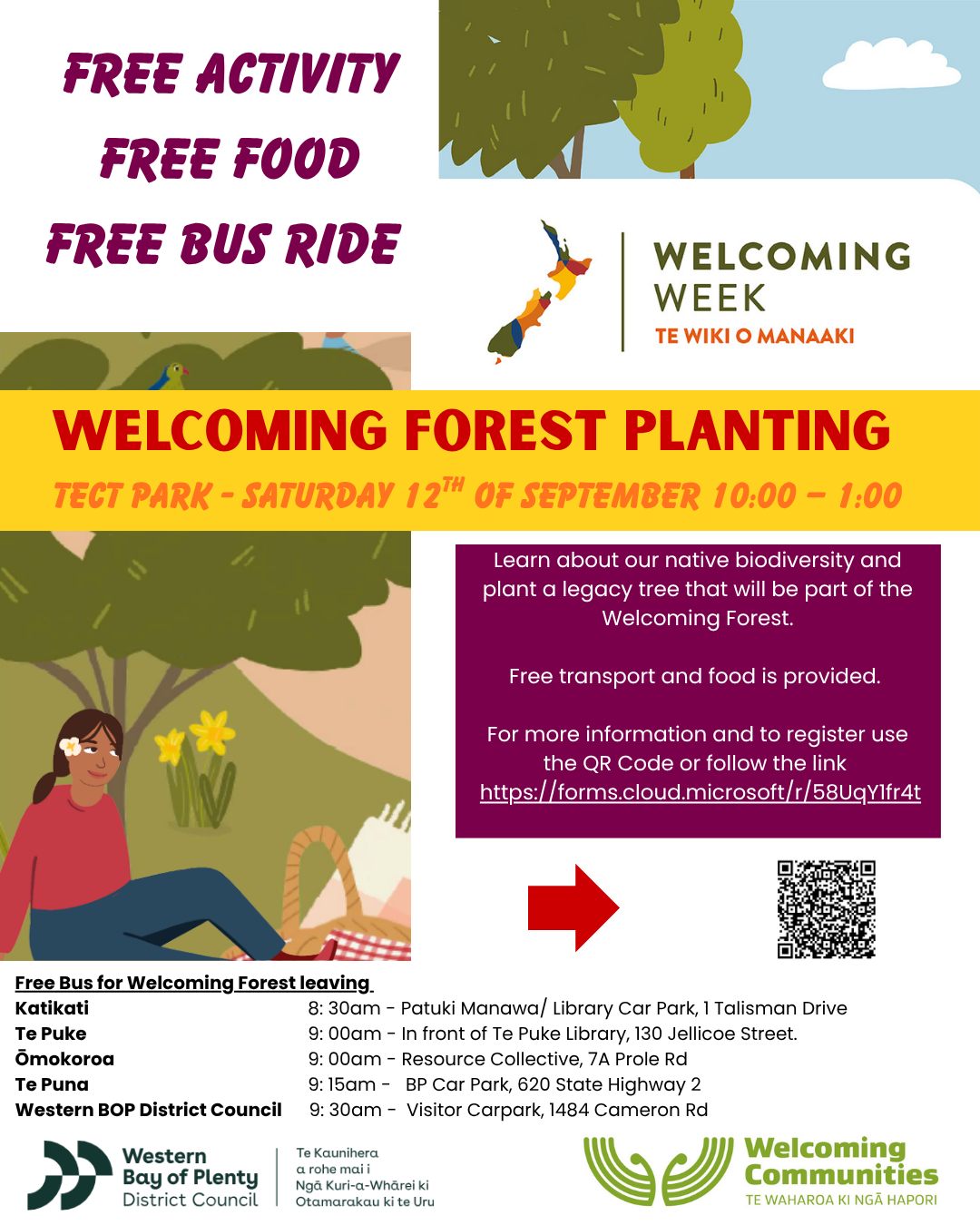 FREE ACTIVITY
FREE FOOD
FREE BUS RIDE

WELCOMING WEEK
TE WIKI O MANAAKI

WELCOMING FOREST PLANTING

TECT PARK - SATURDAY 12$^{TH}$ OF SEPTEMBER 10:00 – 1:00

Learn about our native biodiversity and plant a legacy tree that will be part of the Welcoming Forest.

Free transport and food is provided.

For more information and to register use the QR Code or follow the link https://forms.cloud.microsoft/r/58UqY1fr4t

Free Bus for Welcoming Forest leaving

| | |
|---|---|
| Katikati | 8: 30am - Patuki Manawa/ Library Car Park, 1 Talisman Drive |
| Te Puke | 9: 00am - In front of Te Puke Library, 130 Jellicoe Street. |
| Ōmokoroa | 9: 00am - Resource Collective, 7A Prole Rd |
| Te Puna | 9: 15am - BP Car Park, 620 State Highway 2 |
| Western BOP District Council | 9: 30am - Visitor Carpark, 1484 Cameron Rd |

Western Bay of Plenty District Council
Te Kaunihera a rohe mai i Ngā Kuri-a-Whārei ki Otamarakau ki te Uru

Welcoming Communities
TE WAHAROA KI NGĀ HAPORI